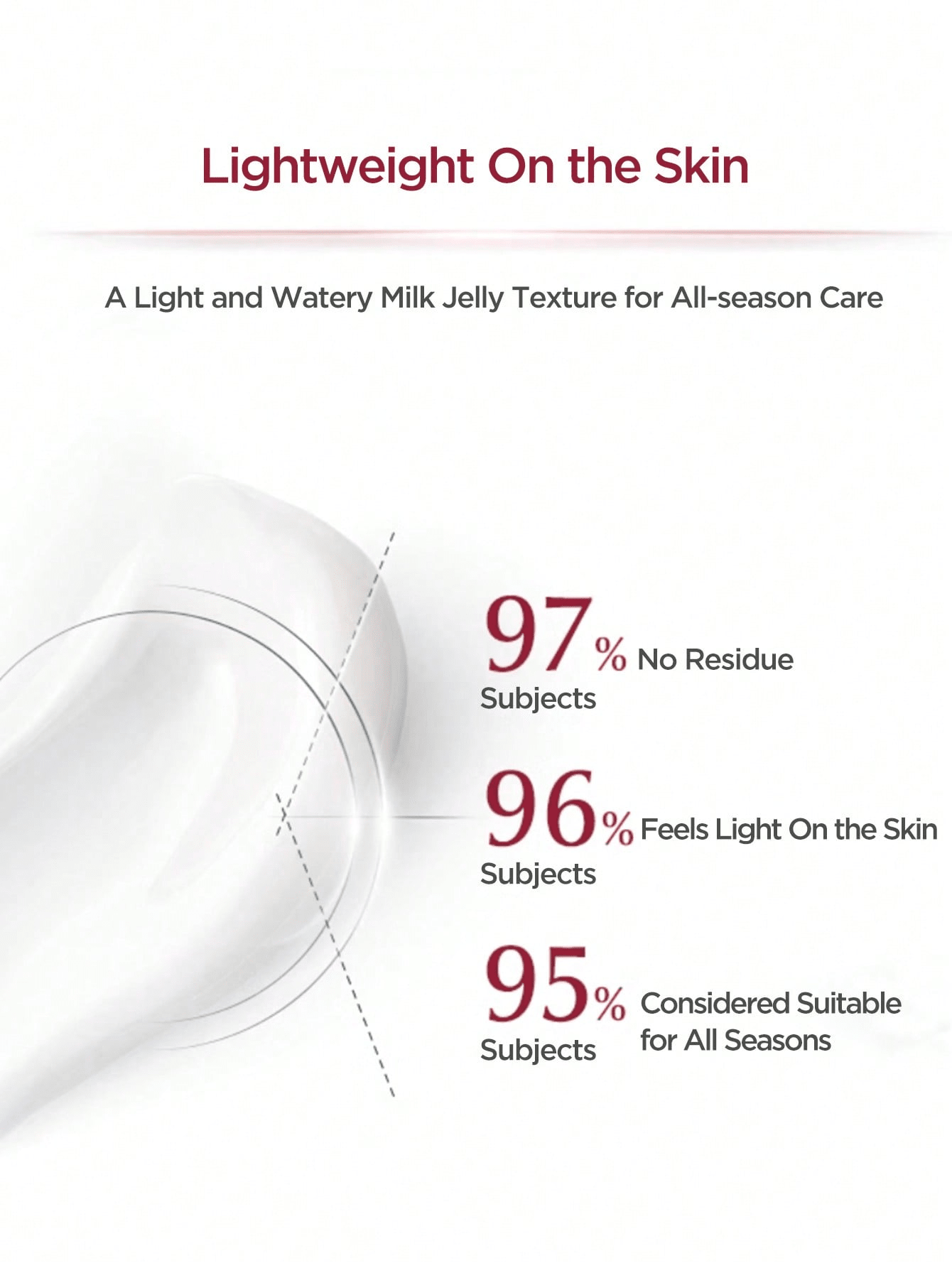 Lightweight On the Skin

A Light and Watery Milk Jelly Texture for All-season Care

97% No Residue
Subjects

96% Feels Light On the Skin
Subjects

95% Considered Suitable for All Seasons
Subjects